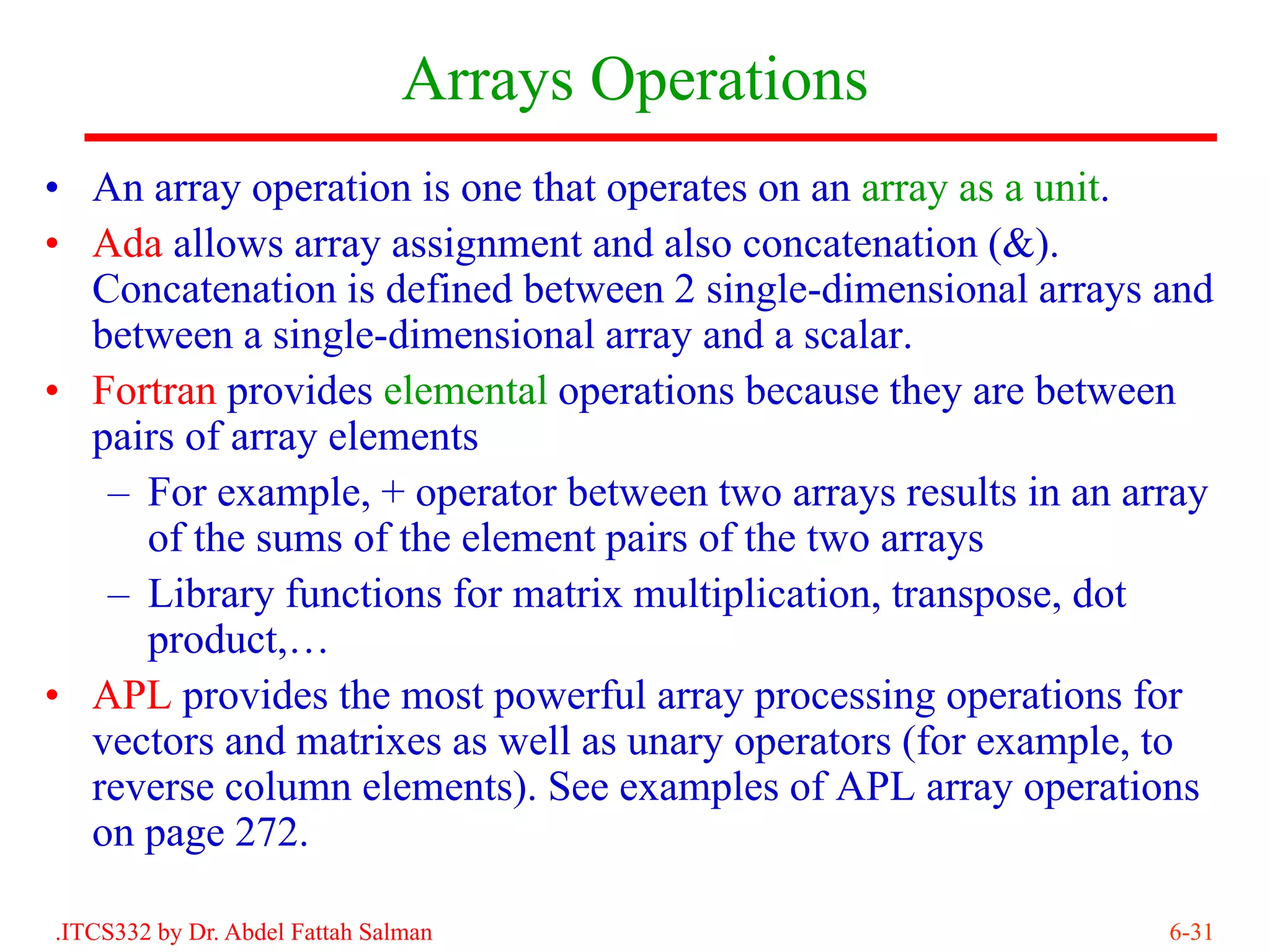 Arrays Operations

• An array operation is one that operates on an array as a unit.
• Ada allows array assignment and also concatenation (&). Concatenation is defined between 2 single-dimensional arrays and between a single-dimensional array and a scalar.
• Fortran provides elemental operations because they are between pairs of array elements
– For example, + operator between two arrays results in an array of the sums of the element pairs of the two arrays
– Library functions for matrix multiplication, transpose, dot product,…
• APL provides the most powerful array processing operations for vectors and matrixes as well as unary operators (for example, to reverse column elements). See examples of APL array operations on page 272.

.ITCS332 by Dr. Abdel Fattah Salman

6-31